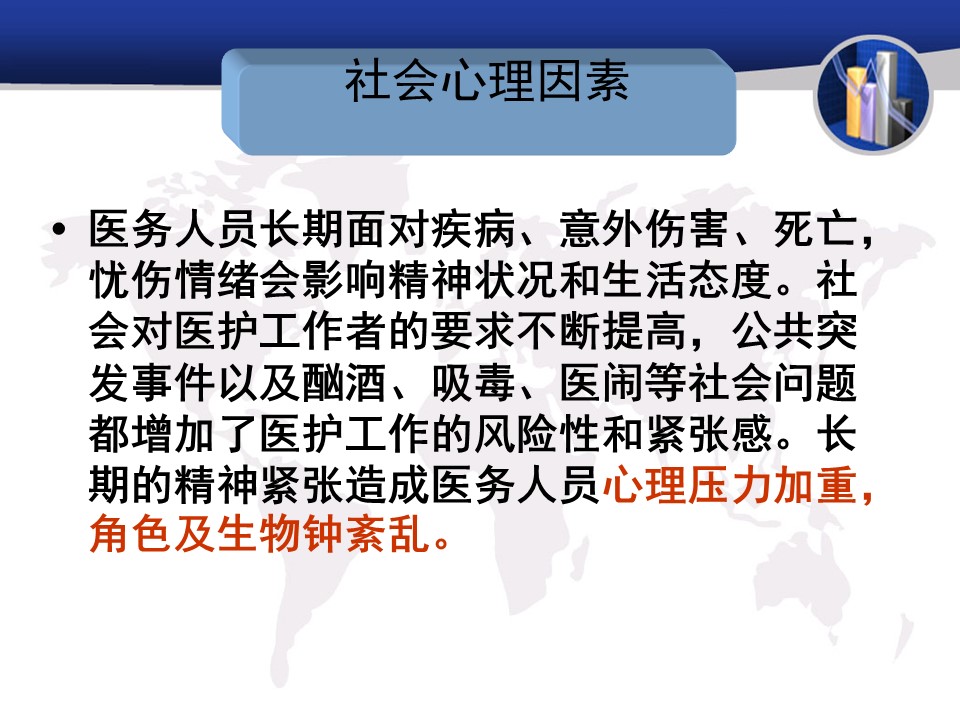 社会心理因素

• 医务人员长期面对疾病、意外伤害、死亡，忧伤情绪会影响精神状况和生活态度。社会对医护工作者的要求不断提高，公共突发事件以及酗酒、吸毒、医闹等社会问题都增加了医护工作的风险性和紧张感。长期的精神紧张造成医务人员心理压力加重，角色及生物钟紊乱。